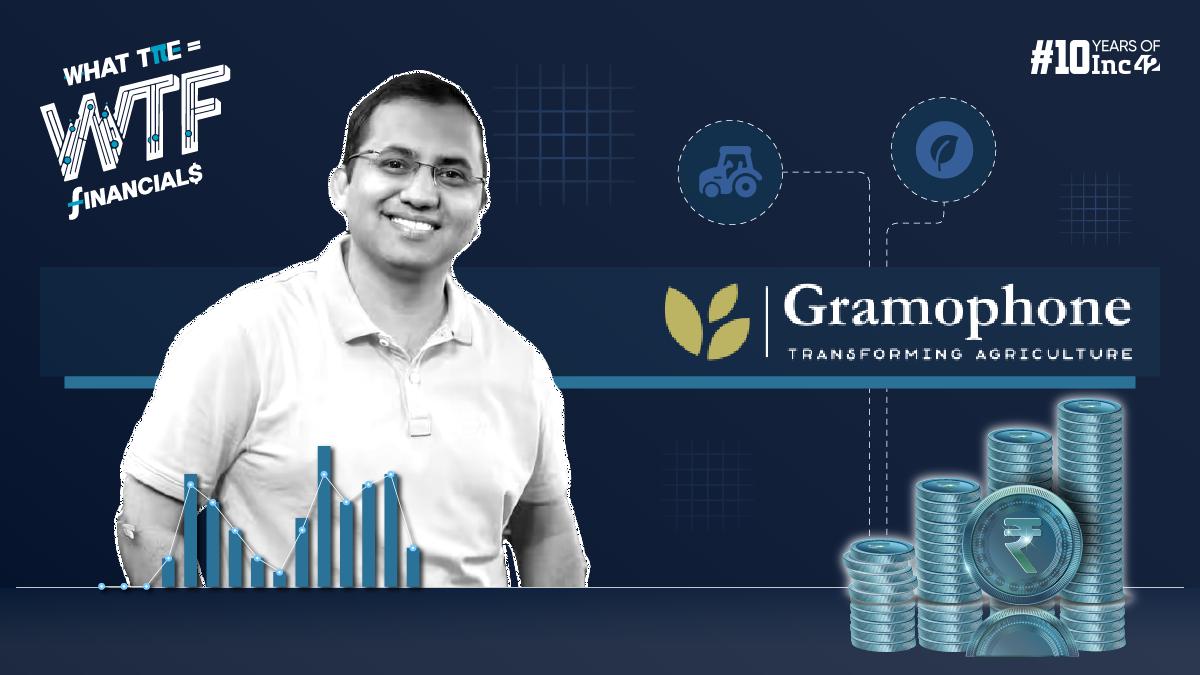 WHAT THE =
WTF
FINANCIAL$

#10 YEARS OF Inc42

Gramophone
TRANSFORMING AGRICULTURE

₹